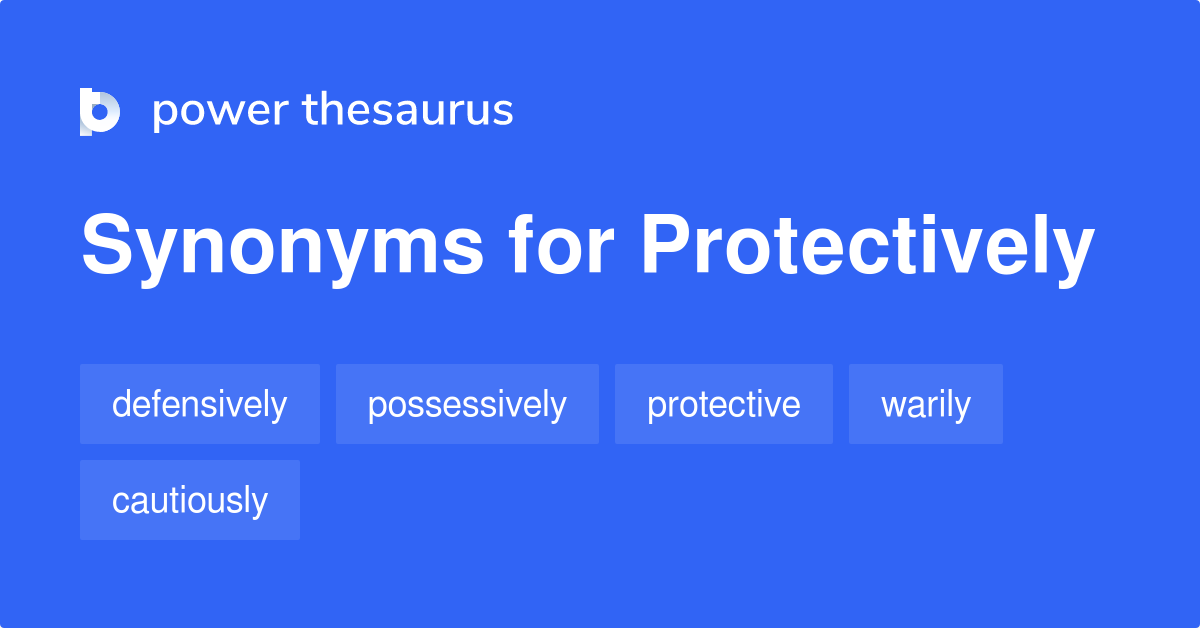 power thesaurus

Synonyms for Protectively

defensively
possessively
protective
warily
cautiously